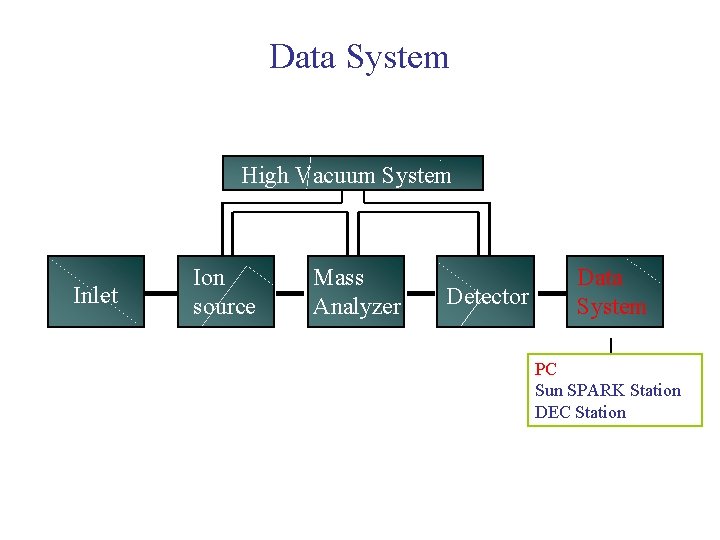 Data System

High Vacuum System

Inlet

Ion source

Mass Analyzer

Detector

Data System

PC
Sun SPARK Station
DEC Station